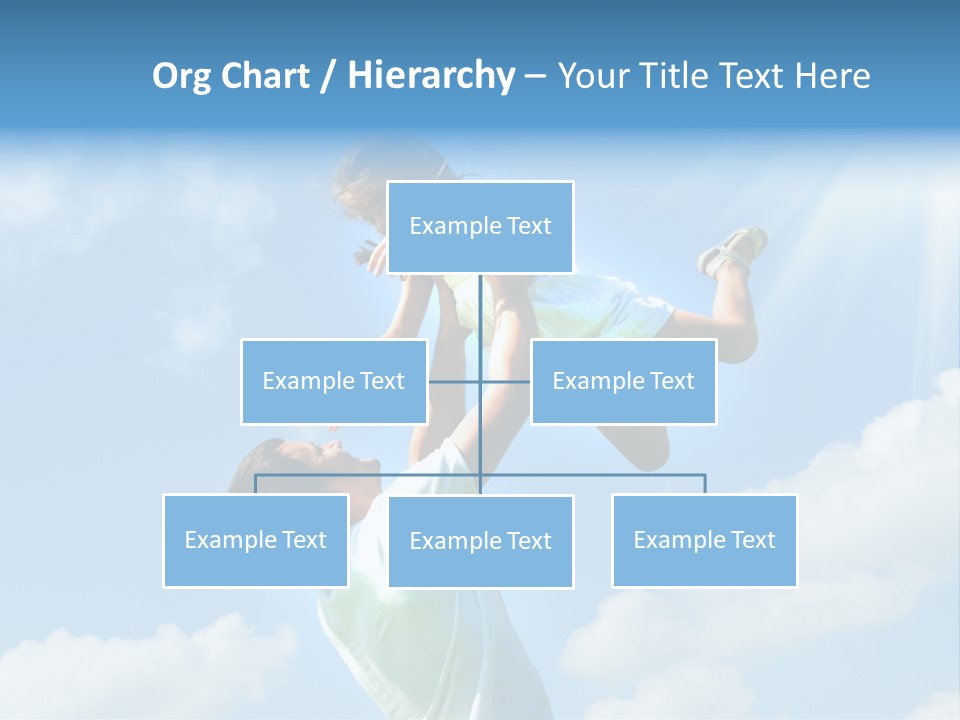 Org Chart / Hierarchy – Your Title Text Here

Example Text

Example Text

Example Text

Example Text

Example Text

Example Text